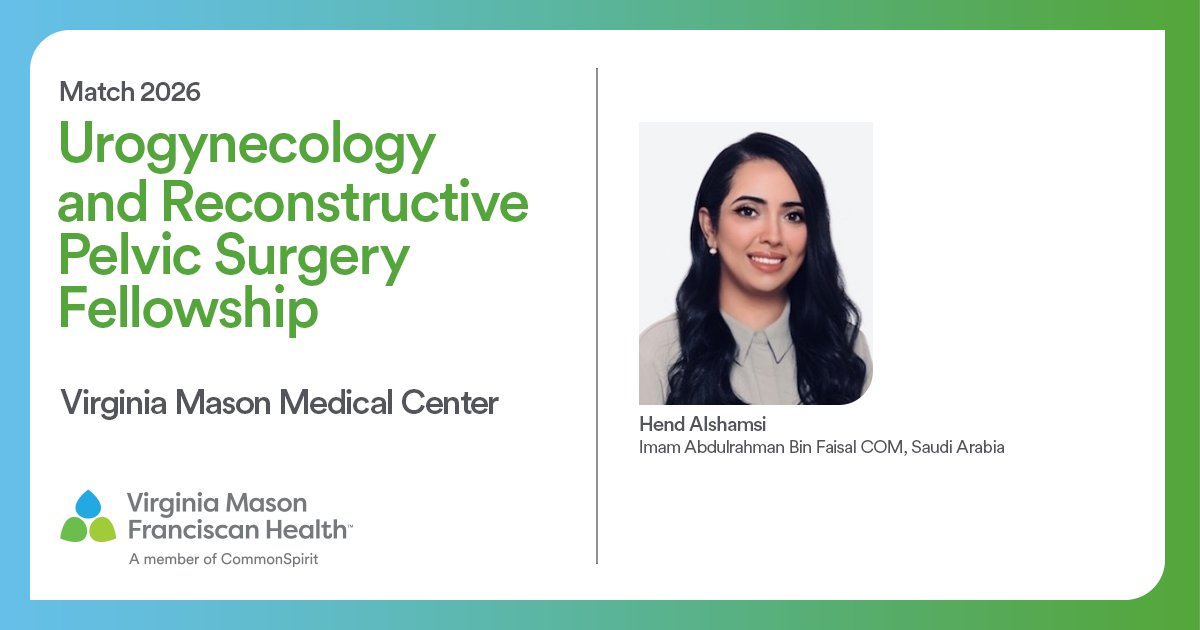 Match 2026

Urogynecology and Reconstructive Pelvic Surgery Fellowship

Virginia Mason Medical Center

Virginia Mason Franciscan Health™
A member of CommonSpirit

Hend Alshamsi
Imam Abdulrahman Bin Faisal COM, Saudi Arabia